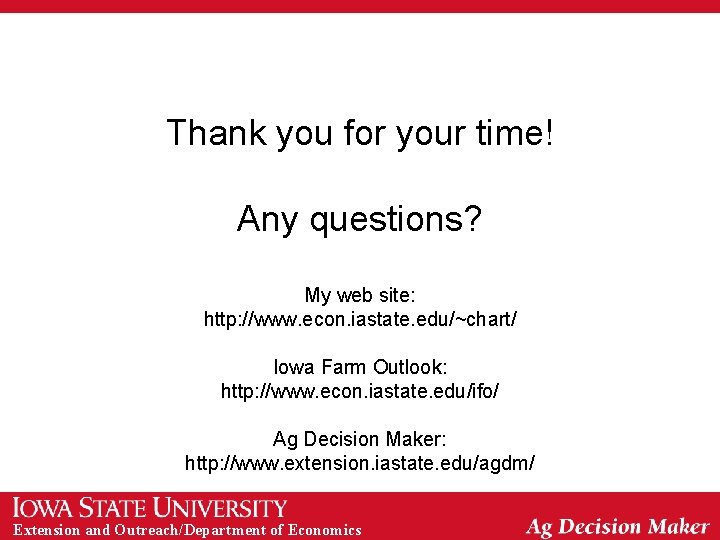 Thank you for your time!

Any questions?

My web site:
http://www.econ.iastate.edu/~chart/

Iowa Farm Outlook:
http://www.econ.iastate.edu/ifo/

Ag Decision Maker:
http://www.extension.iastate.edu/agdm/

IOWA STATE UNIVERSITY
Extension and Outreach/Department of Economics

Ag Decision Maker